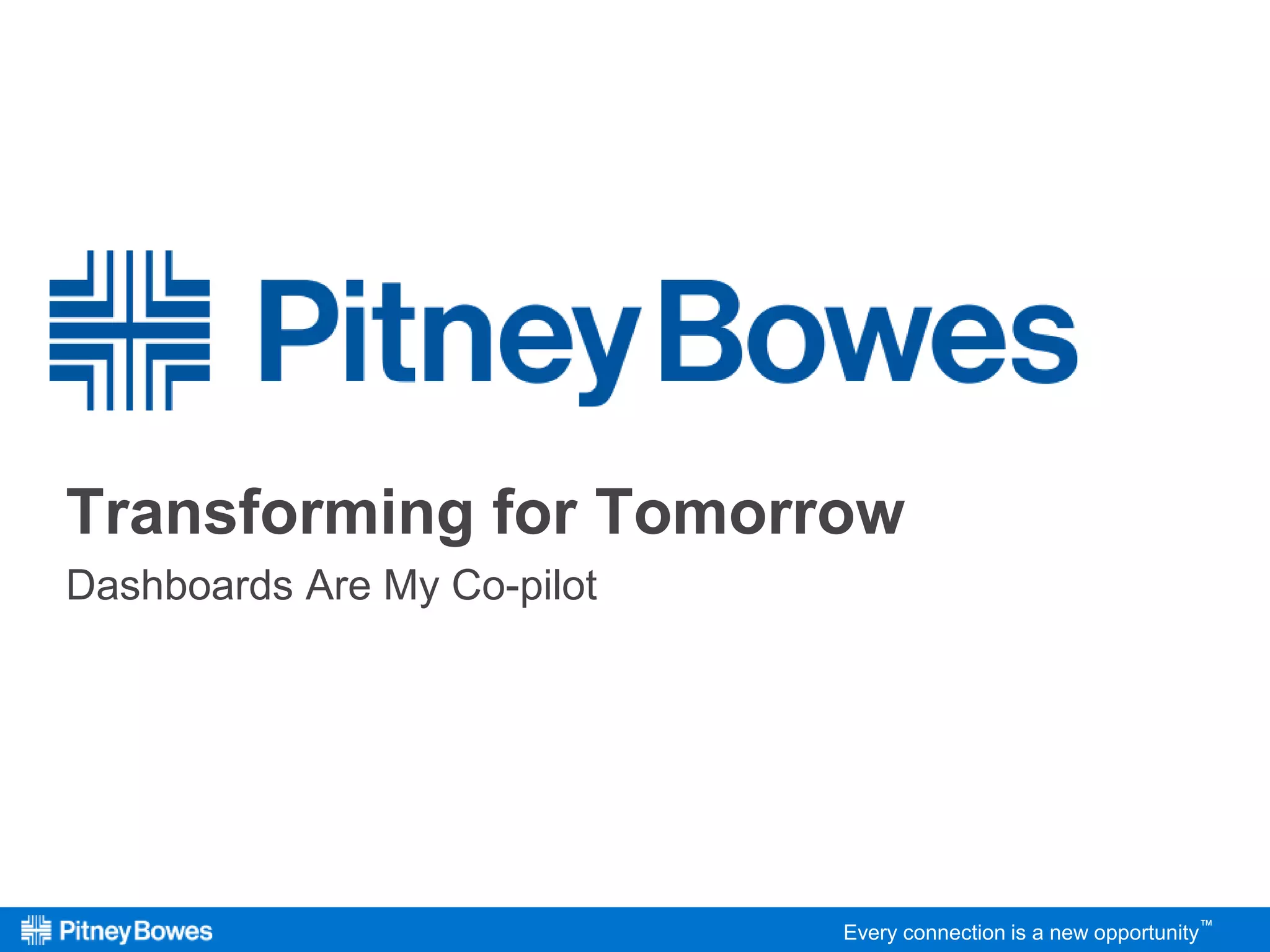 Pitney Bowes

Transforming for Tomorrow

Dashboards Are My Co-pilot

Pitney Bowes

Every connection is a new opportunity™